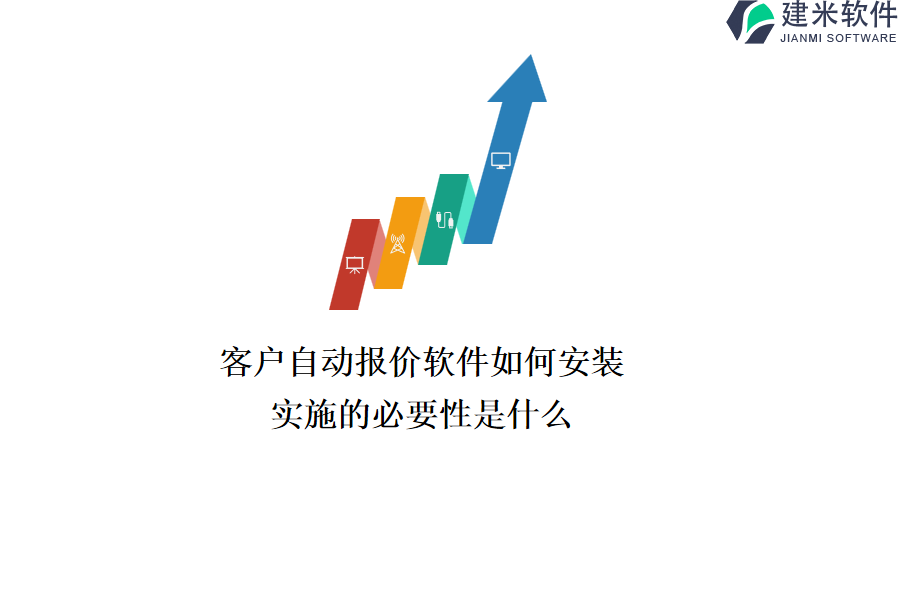 建米软件
JIANMI SOFTWARE

客户自动报价软件如何安装实施的必要性是什么